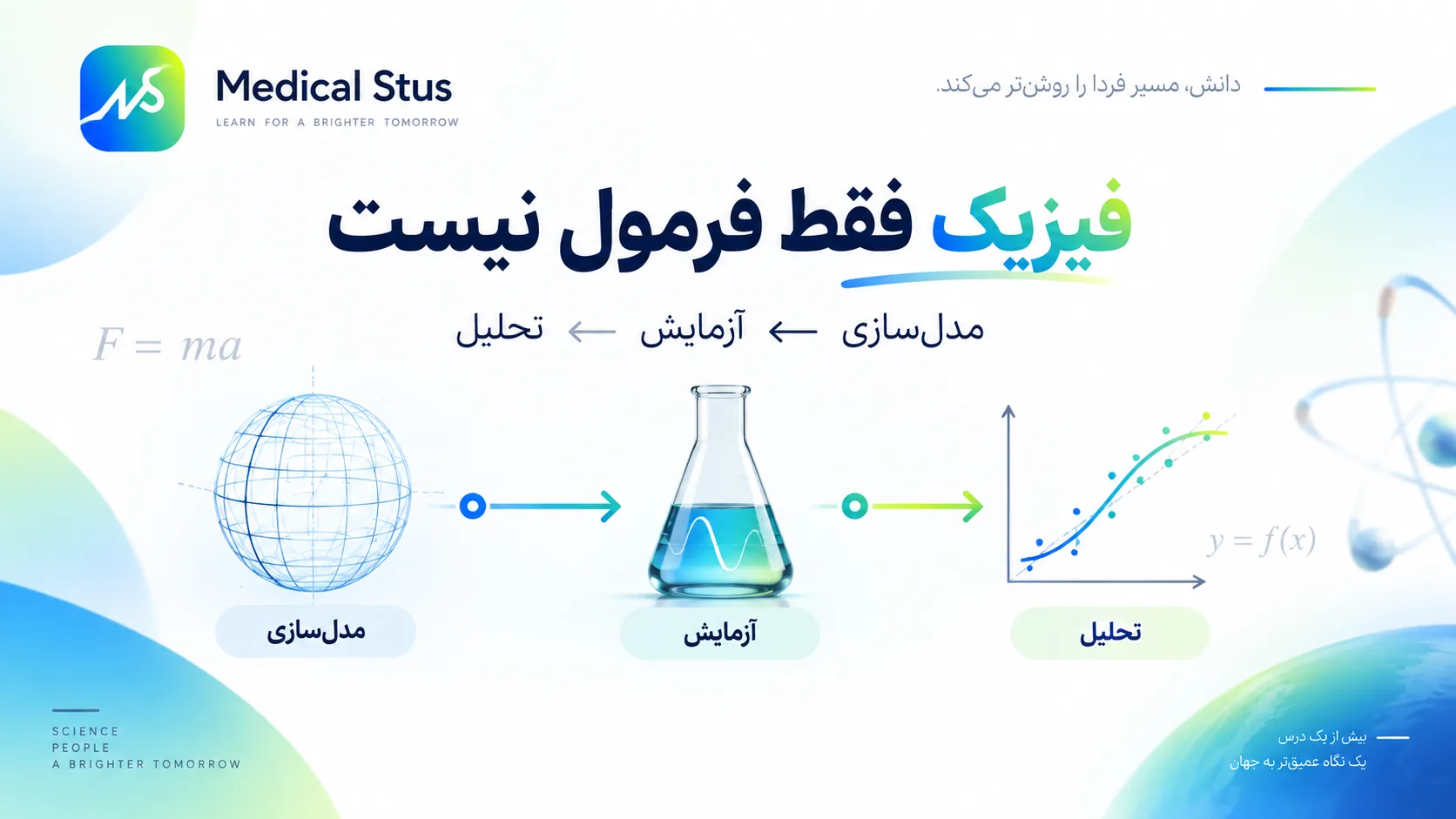 Medical Stus
LEARN FOR A BRIGHTER TOMORROW

دانش، مسیر فردا را روشن‌تر می‌کند.

فیزیک فقط فرمول نیست

مدل‌سازی ← آزمایش ← تحلیل

$F = ma$

$y = f(x)$

مدل‌سازی

آزمایش

تحلیل

SCIENCE
PEOPLE
A BRIGHTER TOMORROW

بیش از یک درس
یک نگاه عمیق‌تر به جهان